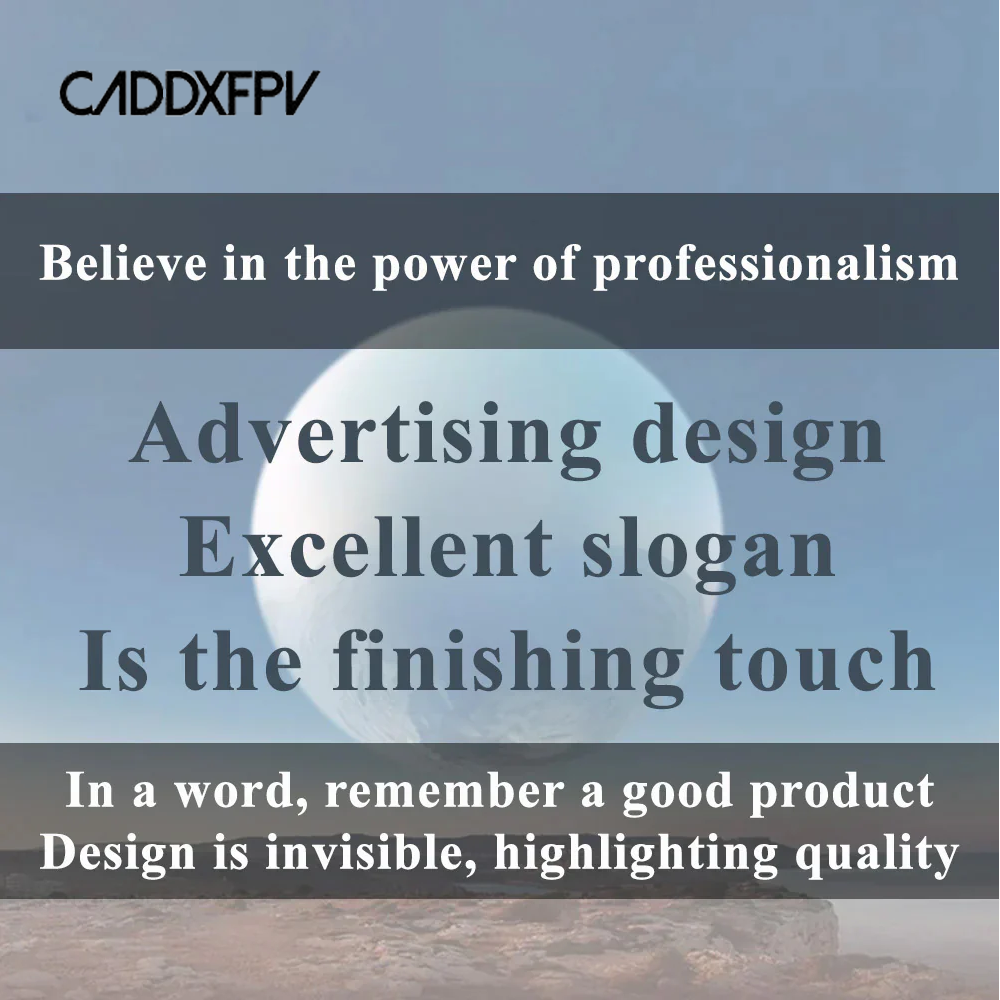 CADDXFPV

Believe in the power of professionalism

Advertising design
Excellent slogan
Is the finishing touch

In a word, remember a good product
Design is invisible, highlighting quality